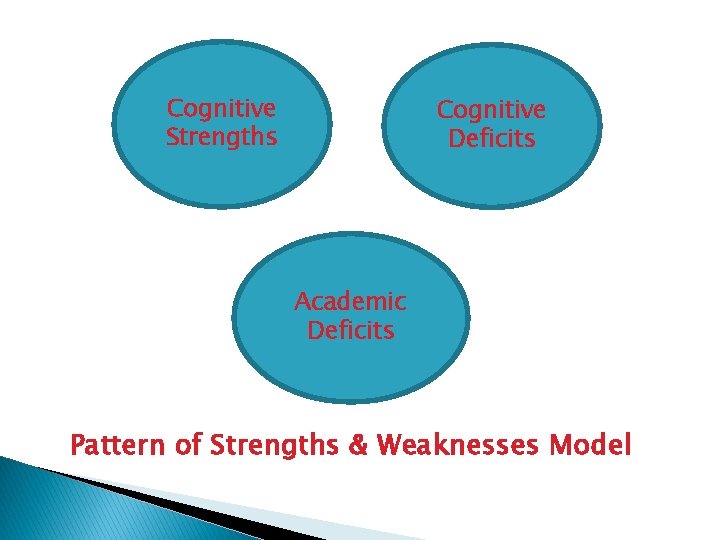 Cognitive Strengths

Cognitive Deficits

Academic Deficits

Pattern of Strengths & Weaknesses Model